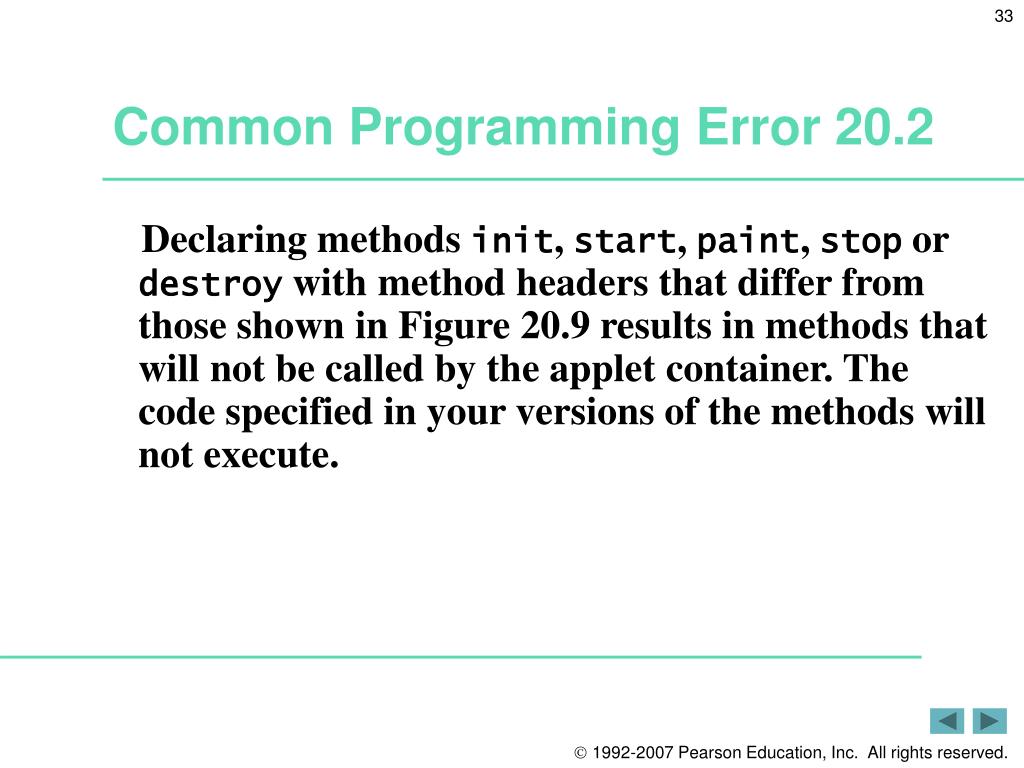 33

Common Programming Error 20.2

Declaring methods init, start, paint, stop or destroy with method headers that differ from those shown in Figure 20.9 results in methods that will not be called by the applet container. The code specified in your versions of the methods will not execute.

© 1992-2007 Pearson Education, Inc. All rights reserved.